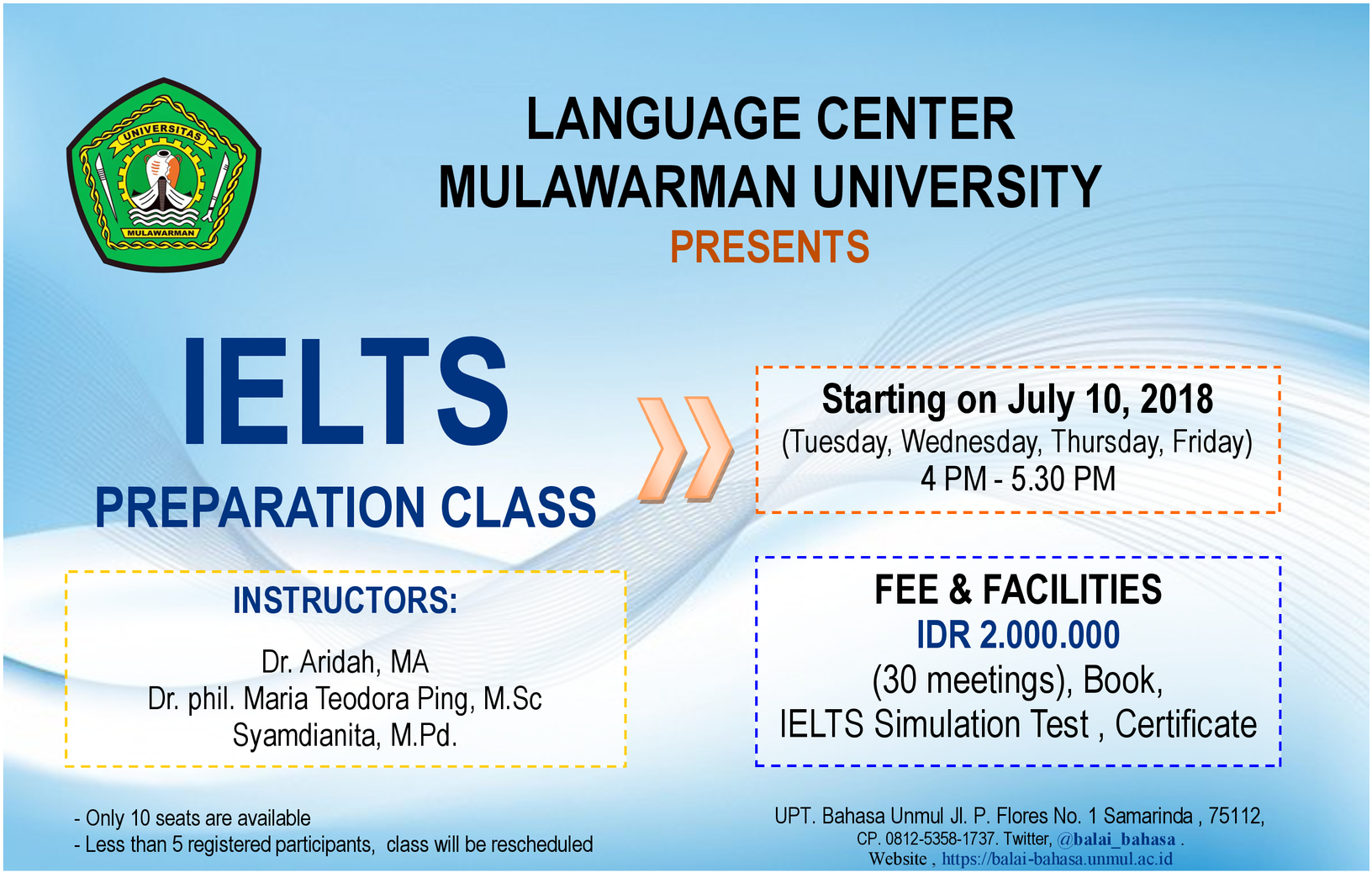 UNIVERSITAS
MULAWARMAN

LANGUAGE CENTER
MULAWARMAN UNIVERSITY
PRESENTS

IELTS
PREPARATION CLASS

Starting on July 10, 2018
(Tuesday, Wednesday, Thursday, Friday)
4 PM - 5.30 PM

INSTRUCTORS:
Dr. Aridah, MA
Dr. phil. Maria Teodora Ping, M.Sc
Syamdianita, M.Pd.

FEE & FACILITIES
IDR 2.000.000
(30 meetings), Book,
IELTS Simulation Test , Certificate

- Only 10 seats are available
- Less than 5 registered participants, class will be rescheduled

UPT. Bahasa Unmul Jl. P. Flores No. 1 Samarinda , 75112,
CP. 0812-5358-1737. Twitter, @balai_bahasa .
Website , https://balai-bahasa.unmul.ac.id